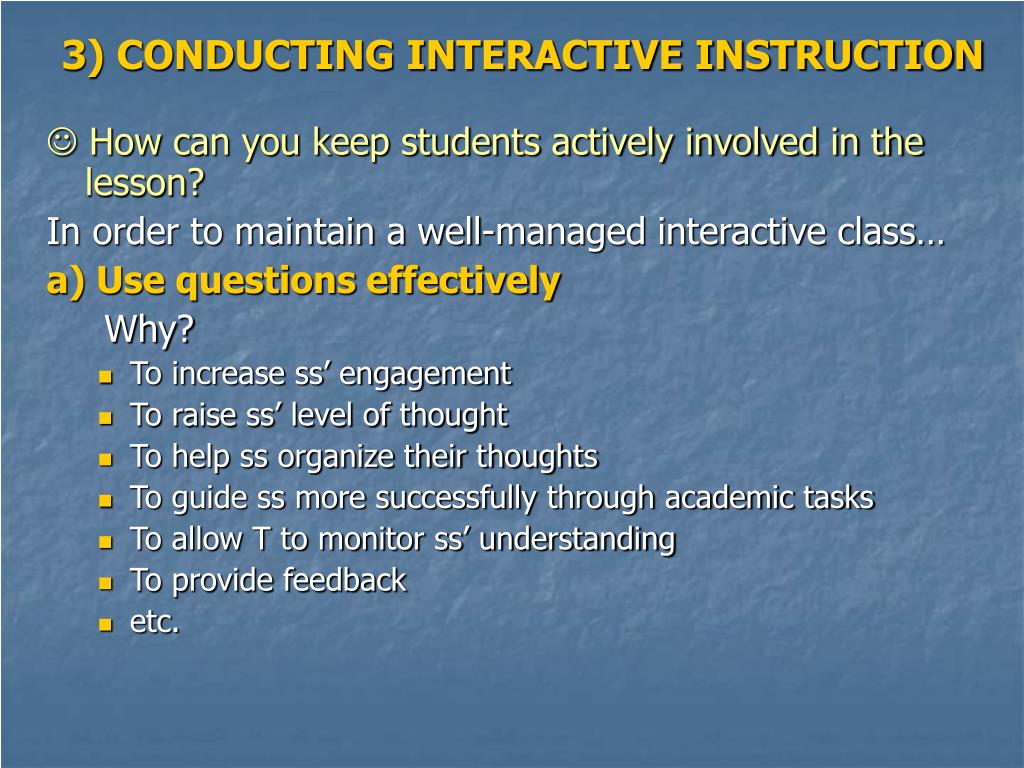 3) CONDUCTING INTERACTIVE INSTRUCTION

☺ How can you keep students actively involved in the lesson?

In order to maintain a well-managed interactive class…

a) Use questions effectively

Why?

- To increase ss’ engagement
- To raise ss’ level of thought
- To help ss organize their thoughts
- To guide ss more successfully through academic tasks
- To allow T to monitor ss’ understanding
- To provide feedback
- etc.